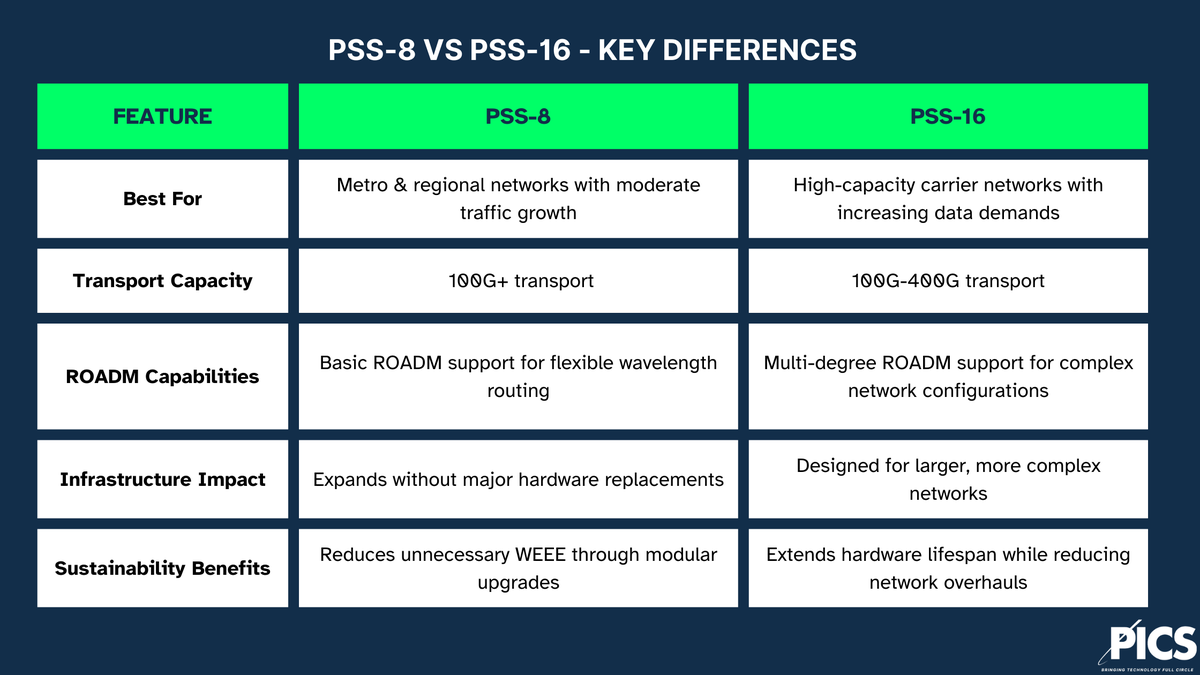 PSS-8 VS PSS-16 - KEY DIFFERENCES

| FEATURE | PSS-8 | PSS-16 |
|---|---|---|
| Best For | Metro & regional networks with moderate traffic growth | High-capacity carrier networks with increasing data demands |
| Transport Capacity | 100G+ transport | 100G-400G transport |
| ROADM Capabilities | Basic ROADM support for flexible wavelength routing | Multi-degree ROADM support for complex network configurations |
| Infrastructure Impact | Expands without major hardware replacements | Designed for larger, more complex networks |
| Sustainability Benefits | Reduces unnecessary WEEE through modular upgrades | Extends hardware lifespan while reducing network overhauls |

PICS
BRINGING TECHNOLOGY FULL CIRCLE